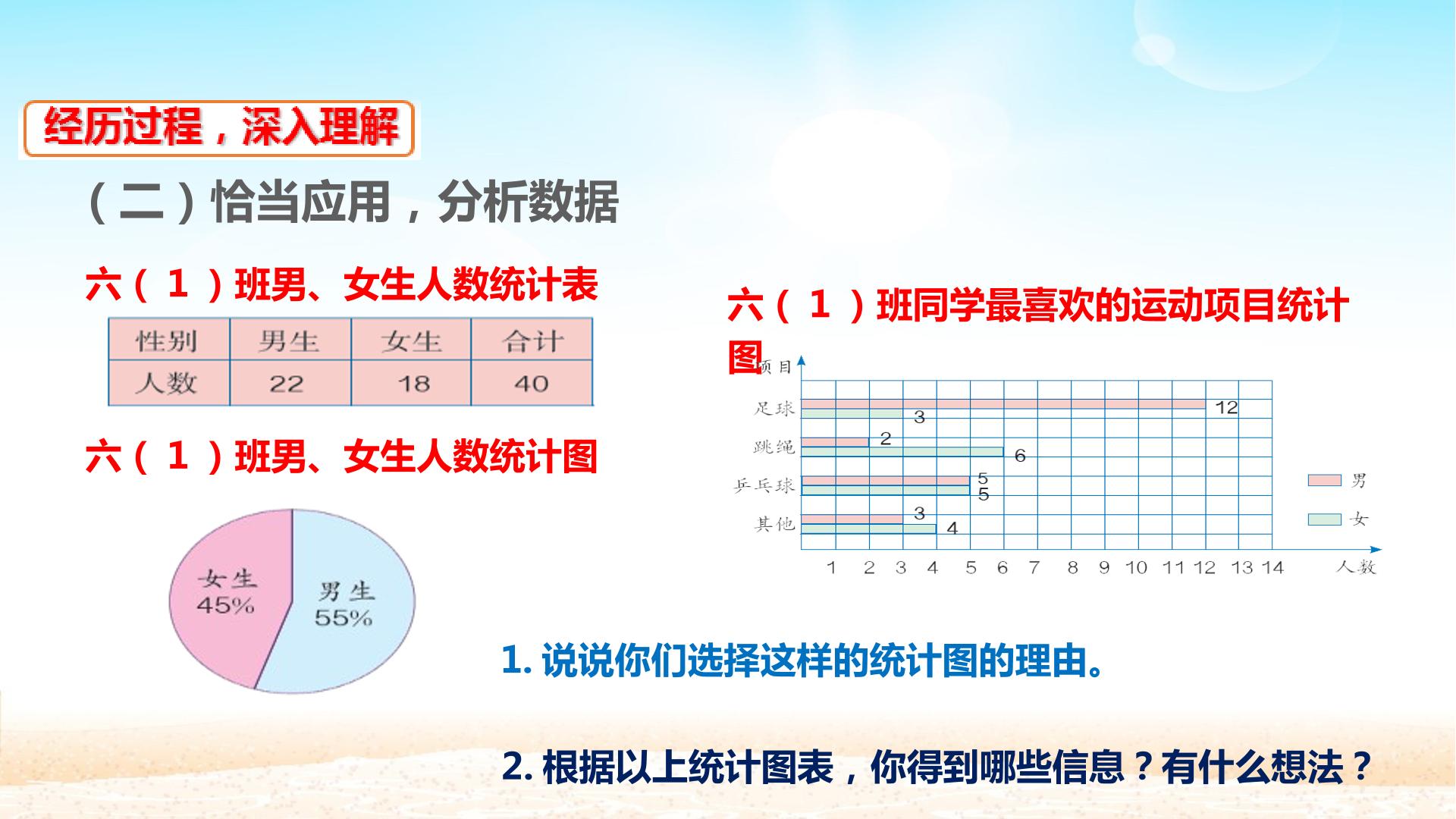 经历过程，深入理解

（二）恰当应用，分析数据

六（1）班男、女生人数统计表

| 性别 | 男生 | 女生 | 合计 |
|---|---|---|---|
| 人数 | 22 | 18 | 40 |

六（1）班男、女生人数统计图

女生
45%

男生
55%

六（1）班同学最喜欢的运动项目统计图

项目

足球 12 3
跳绳 2 6
乒乓球 5 5
其他 3 4

男
女

1 2 3 4 5 6 7 8 9 10 11 12 13 14 人数

1. 说说你们选择这样的统计图的理由。

2. 根据以上统计图表，你得到哪些信息？有什么想法？